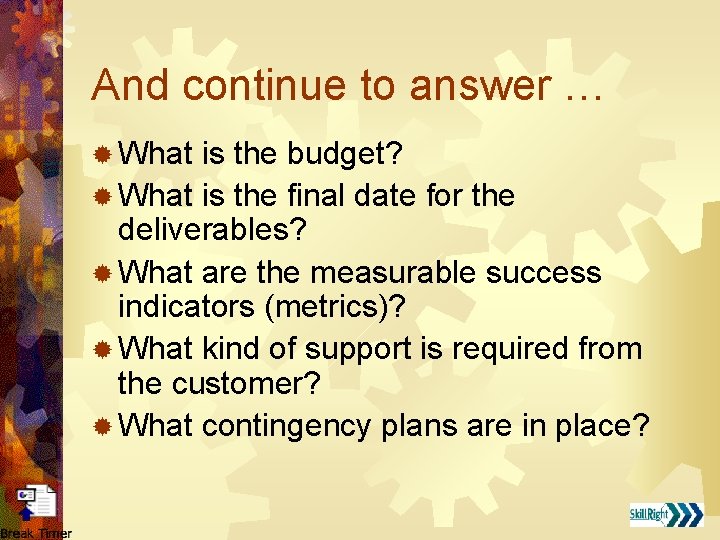 And continue to answer …

What is the budget?

What is the final date for the deliverables?

What are the measurable success indicators (metrics)?

What kind of support is required from the customer?

What contingency plans are in place?

Break Timer

SkillRight